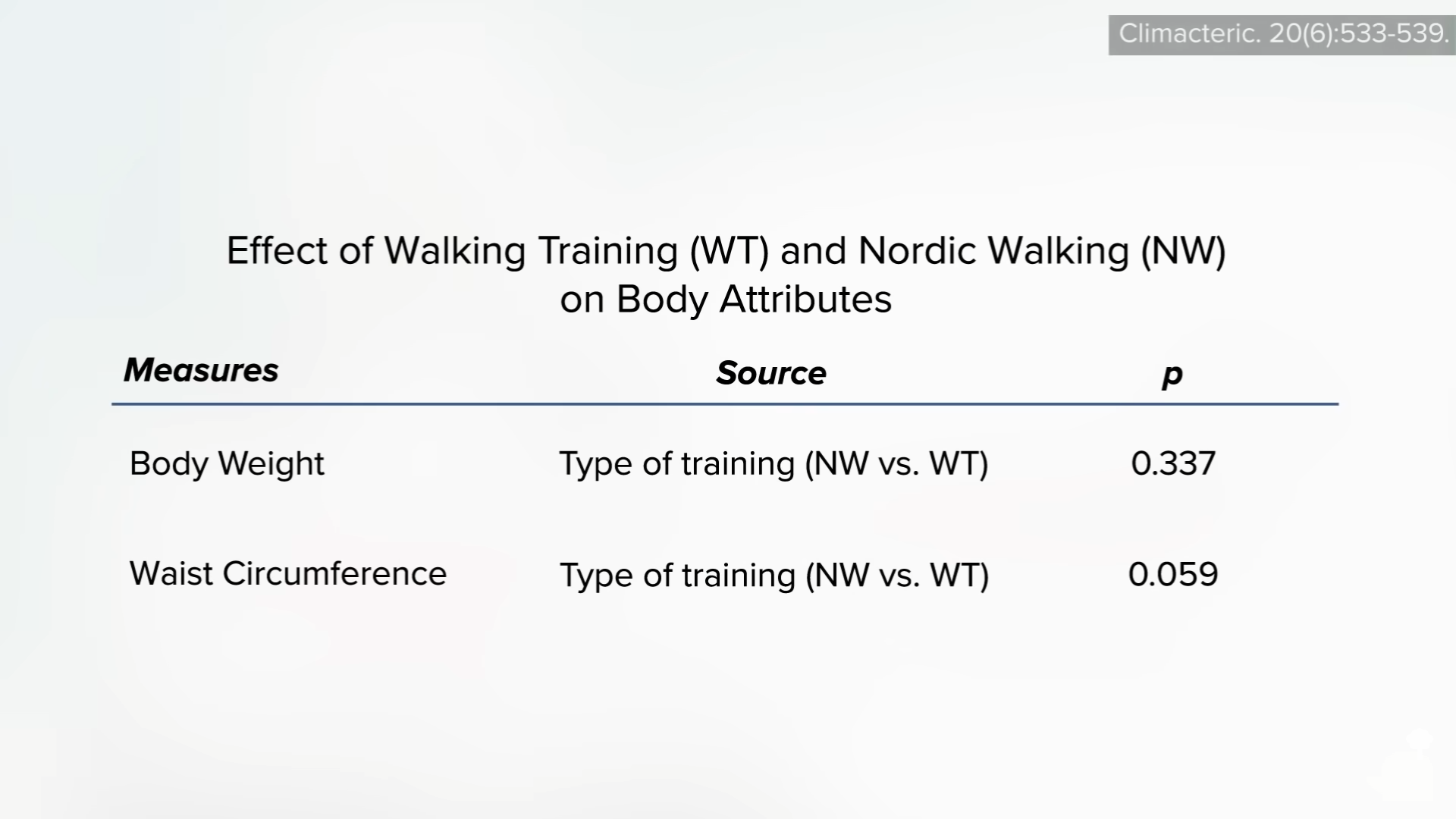 Climacteric. 20(6):533-539.

Effect of Walking Training (WT) and Nordic Walking (NW) on Body Attributes

| Measures | Source | p |
|---|---|---|
| Body Weight | Type of training (NW vs. WT) | 0.337 |
| Waist Circumference | Type of training (NW vs. WT) | 0.059 |